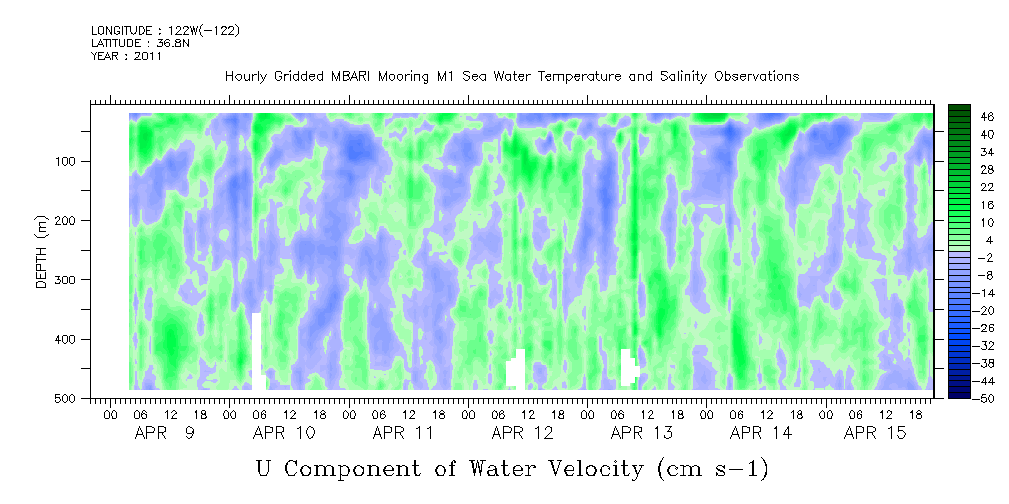 LONGITUDE : 122W(-122)
LATITUDE : 36.8N
YEAR : 2011

Hourly Gridded MBARI Mooring M1 Sea Water Temperature and Salinity Observations

DEPTH (m)

100
200
300
400
500

46
40
34
28
22
16
10
4
-2
-8
-14
-20
-26
-32
-38
-44
-50

00 06 12 18 00 06 12 18 00 06 12 18 00 06 12 18 00 06 12 18 00 06 12 18 00 06 12 18

APR 9 APR 10 APR 11 APR 12 APR 13 APR 14 APR 15

U Component of Water Velocity (cm s-1)